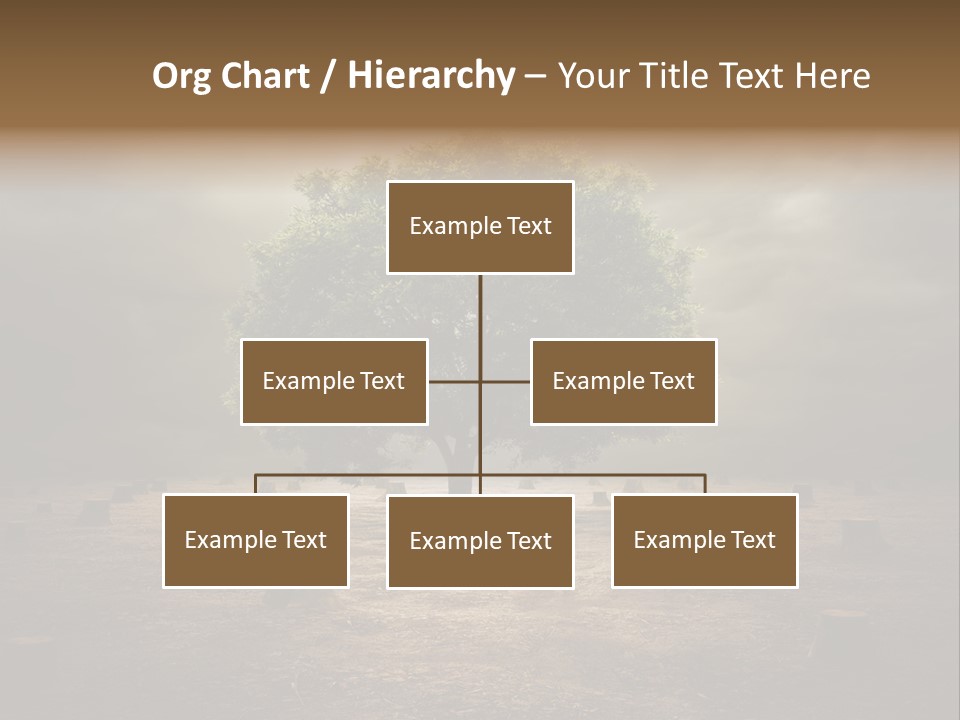 Org Chart / Hierarchy – Your Title Text Here

Example Text

Example Text

Example Text

Example Text

Example Text

Example Text